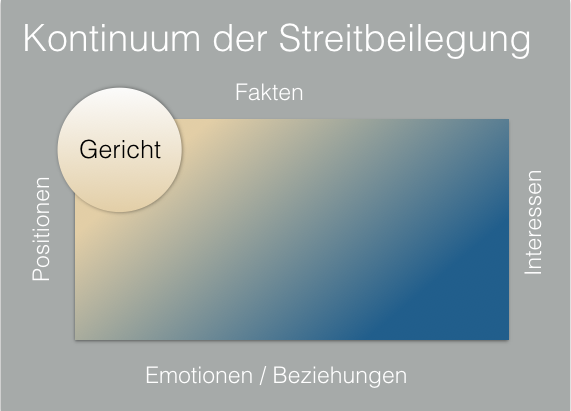 Kontinuum der Streitbeilegung

Fakten

Gericht

Positionen

Interessen

Emotionen / Beziehungen